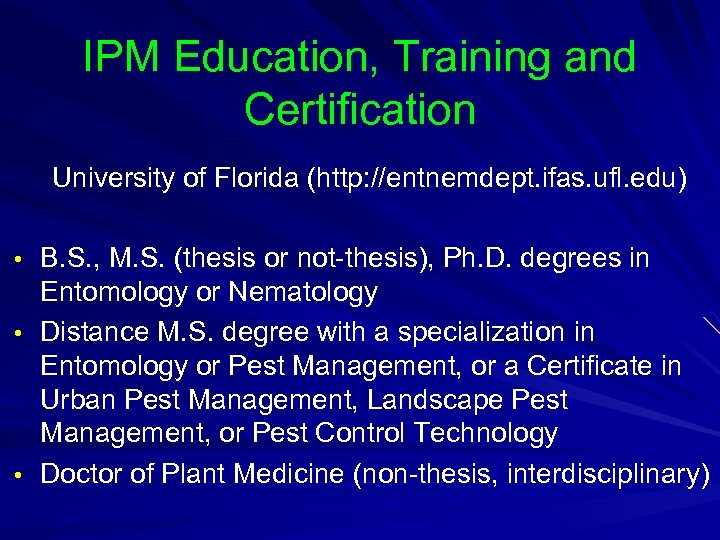 IPM Education, Training and Certification

University of Florida (http://entnemdept.ifas.ufl.edu)

• B.S., M.S. (thesis or not-thesis), Ph.D. degrees in Entomology or Nematology
• Distance M.S. degree with a specialization in Entomology or Pest Management, or a Certificate in Urban Pest Management, Landscape Pest Management, or Pest Control Technology
• Doctor of Plant Medicine (non-thesis, interdisciplinary)